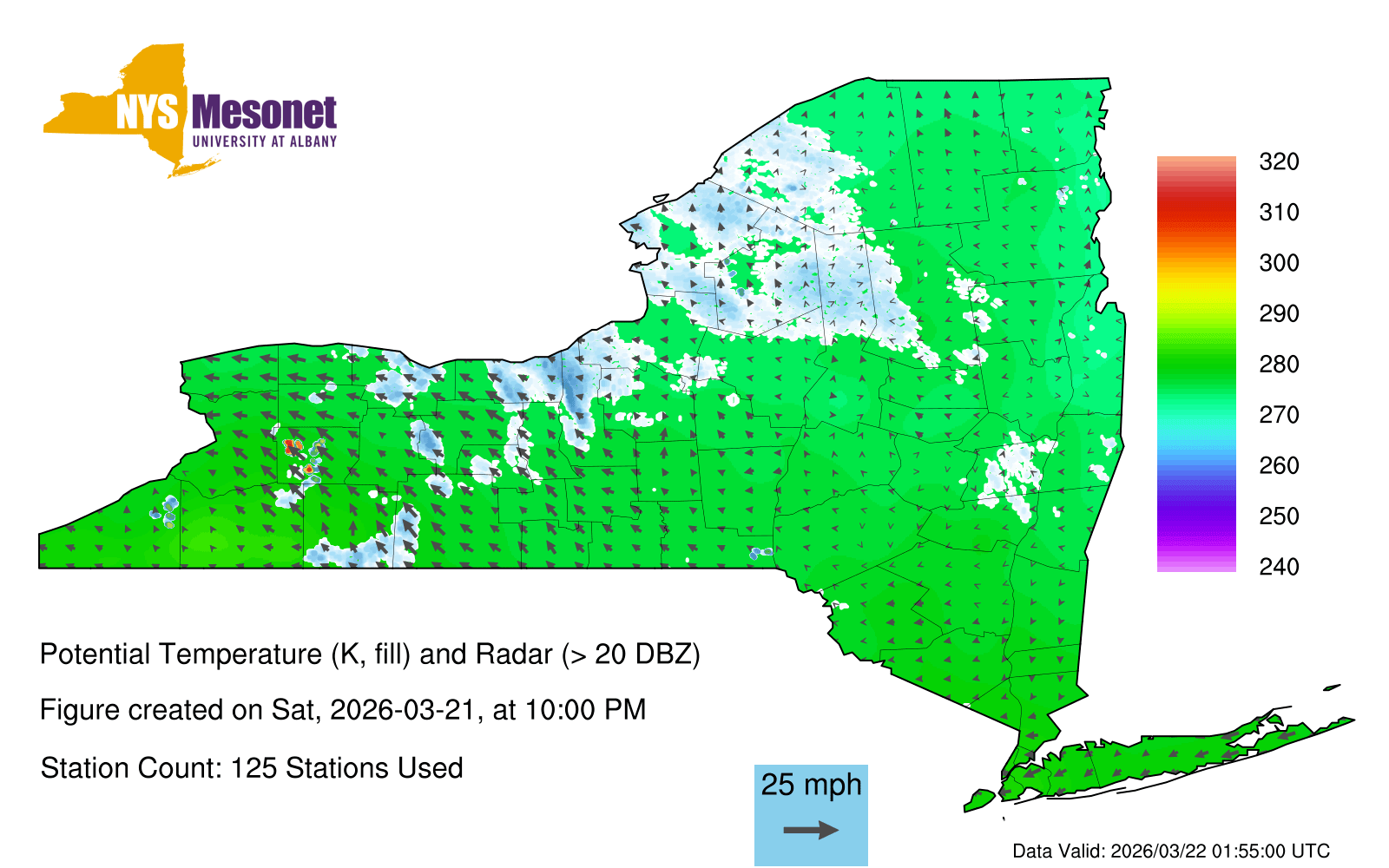 NYS Mesonet
UNIVERSITY AT ALBANY

320
310
300
290
280
270
260
250
240

Potential Temperature (K, fill) and Radar (> 20 DBZ)

Figure created on Sat, 2026-03-21, at 10:00 PM

Station Count: 125 Stations Used

25 mph

Data Valid: 2026/03/22 01:55:00 UTC